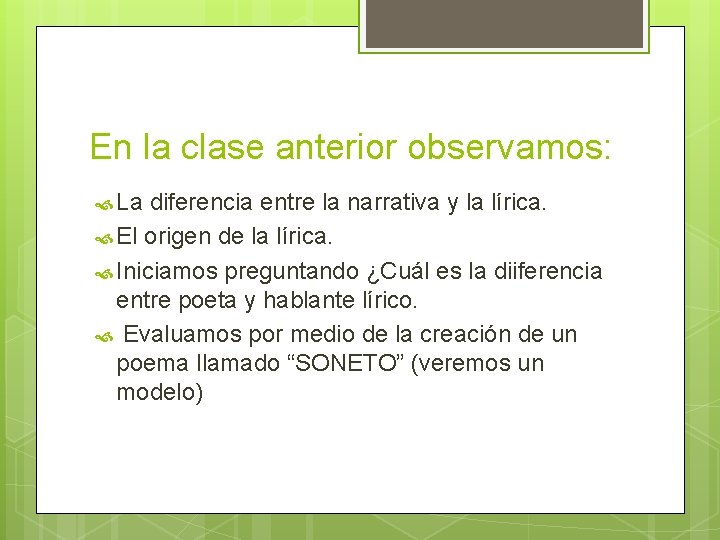 En la clase anterior observamos:

La diferencia entre la narrativa y la lírica.

El origen de la lírica.

Iniciamos preguntando ¿Cuál es la diiferencia entre poeta y hablante lírico.

Evaluamos por medio de la creación de un poema llamado “SONETO” (veremos un modelo)